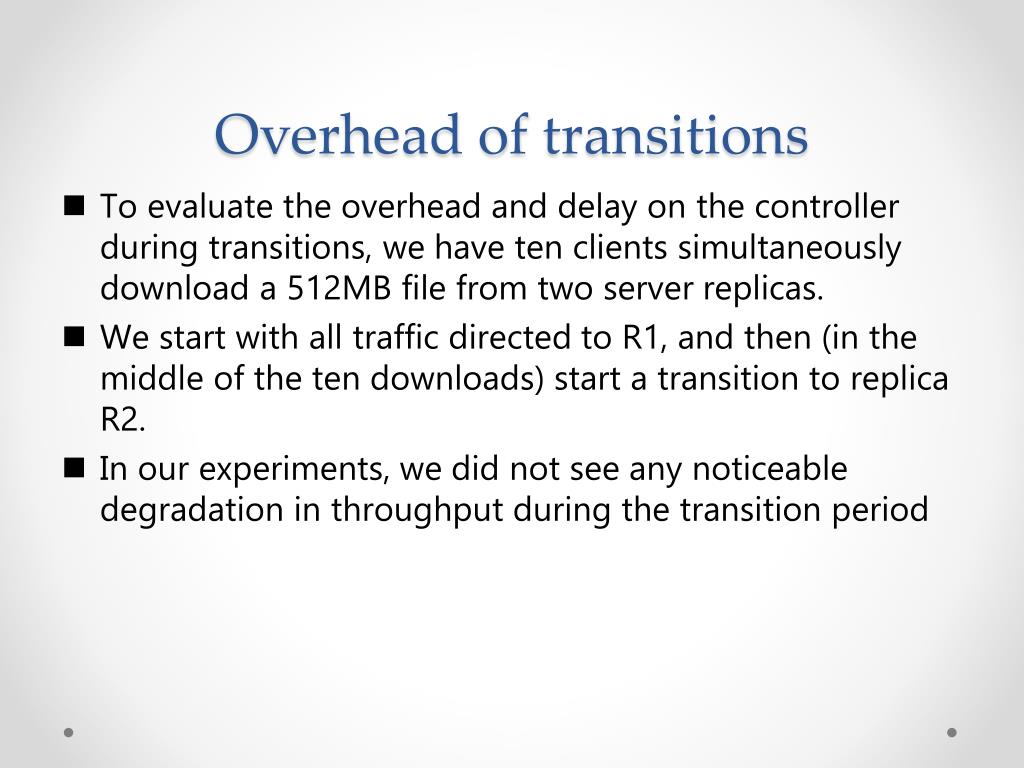 Overhead of transitions

■ To evaluate the overhead and delay on the controller during transitions, we have ten clients simultaneously download a 512MB file from two server replicas.

■ We start with all traffic directed to R1, and then (in the middle of the ten downloads) start a transition to replica R2.

■ In our experiments, we did not see any noticeable degradation in throughput during the transition period